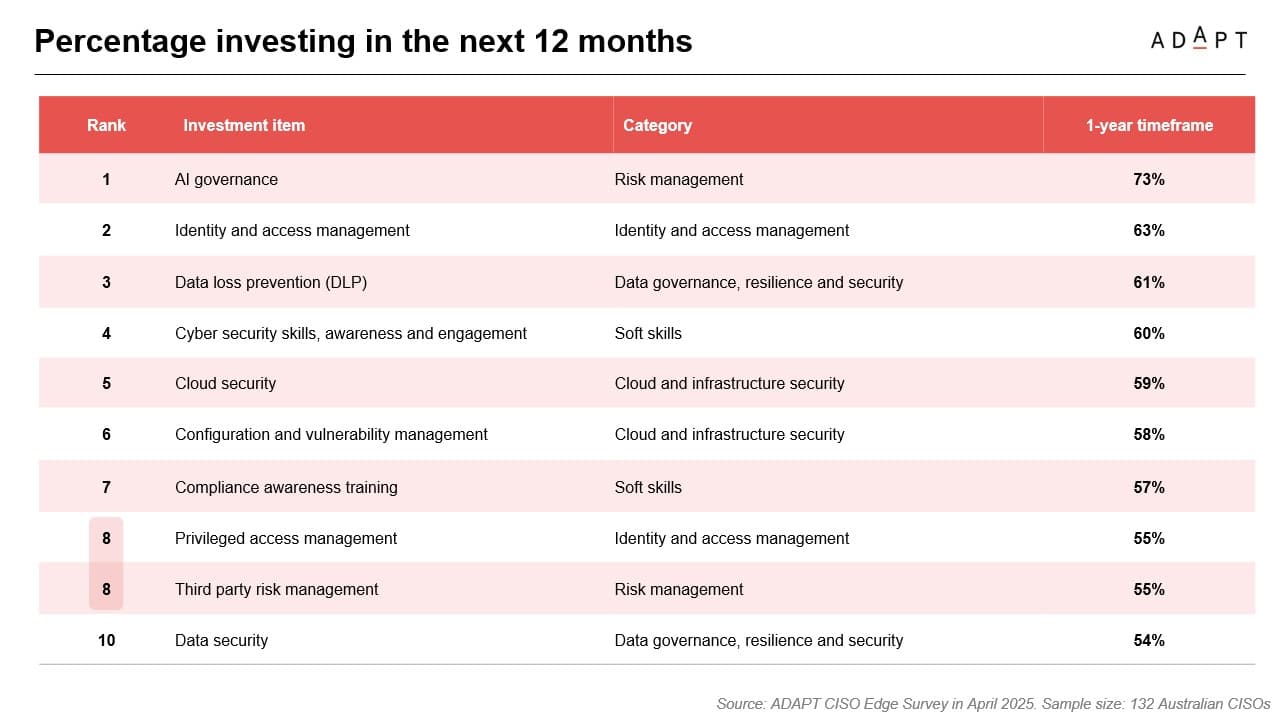 Percentage investing in the next 12 months

ADAPT

| Rank | Investment item | Category | 1-year timeframe |
|---|---|---|---|
| 1 | AI governance | Risk management | 73% |
| 2 | Identity and access management | Identity and access management | 63% |
| 3 | Data loss prevention (DLP) | Data governance, resilience and security | 61% |
| 4 | Cyber security skills, awareness and engagement | Soft skills | 60% |
| 5 | Cloud security | Cloud and infrastructure security | 59% |
| 6 | Configuration and vulnerability management | Cloud and infrastructure security | 58% |
| 7 | Compliance awareness training | Soft skills | 57% |
| 8 | Privileged access management | Identity and access management | 55% |
| 8 | Third party risk management | Risk management | 55% |
| 10 | Data security | Data governance, resilience and security | 54% |

Source: ADAPT CISO Edge Survey in April 2025. Sample size: 132 Australian CISOs